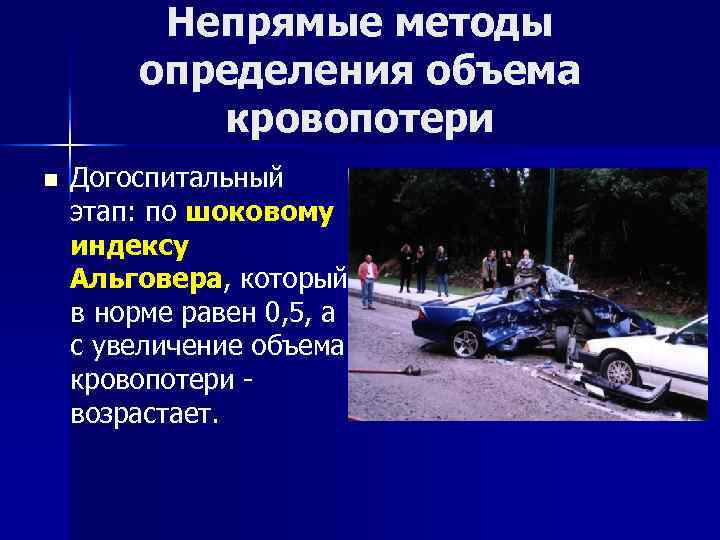 Непрямые методы определения объема кровопотери

Догоспитальный этап: по шоковому индексу Альговера, который в норме равен 0,5, а с увеличение объема кровопотери - возрастает.